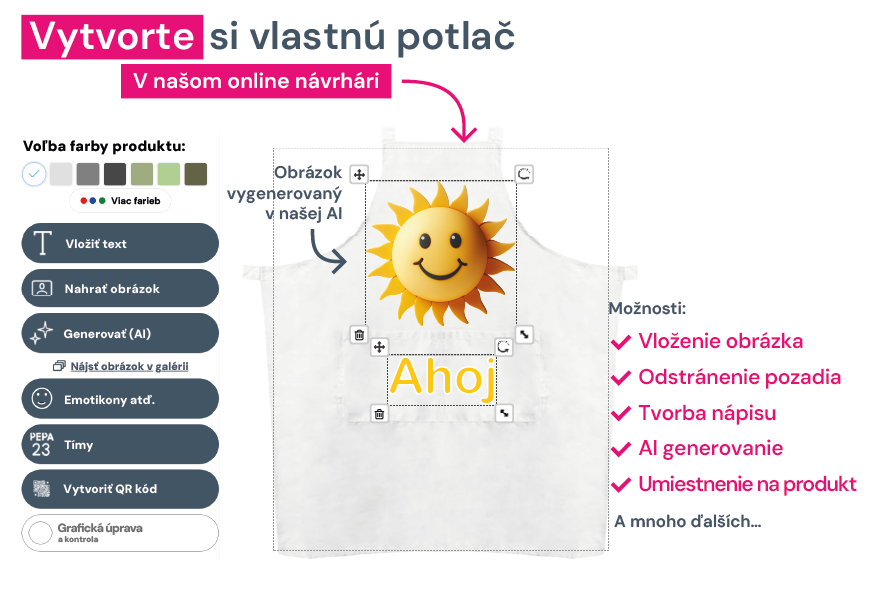 Vytvorte si vlastnú potlač

V našom online návrhári

Voľba farby produktu:

Viac farieb

Vložiť text

Nahrať obrázok

Generovať (AI)

Nájsť obrázok v galérii

Emotikony atď.

PEPA 23 Tímy

Vytvoriť QR kód

Grafická úprava a kontrola

Obrázok vygenerovaný v našej AI

Ahoj

Možnosti:

Vloženie obrázka

Odstránenie pozadia

Tvorba nápisu

AI generovanie

Umiestnenie na produkt

A mnoho ďalších...